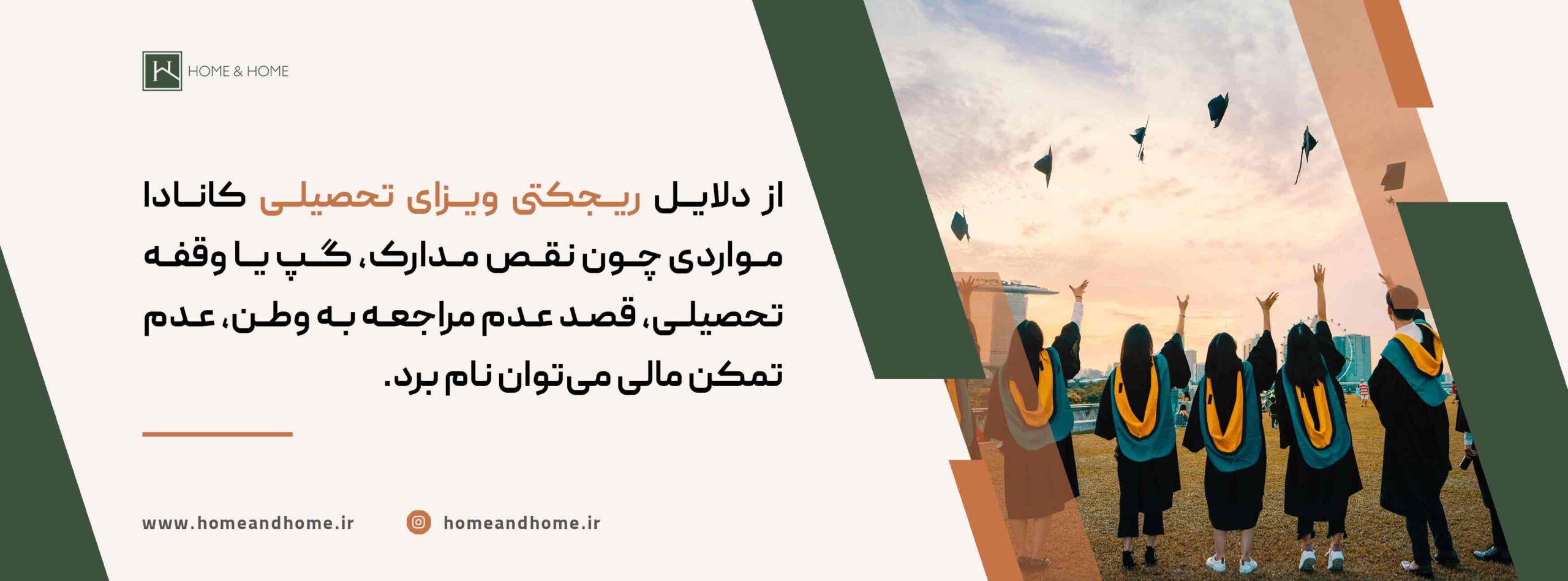 HOME & HOME

از دلایل ریجکتی ویزای تحصیلی کانادا مواردی چون نقص مدارک، گپ یا وقفه تحصیلی، قصد عدم مراجعه به وطن، عدم تمکن مالی می‌توان نام برد.

www.homeandhome.ir

homeandhome.ir